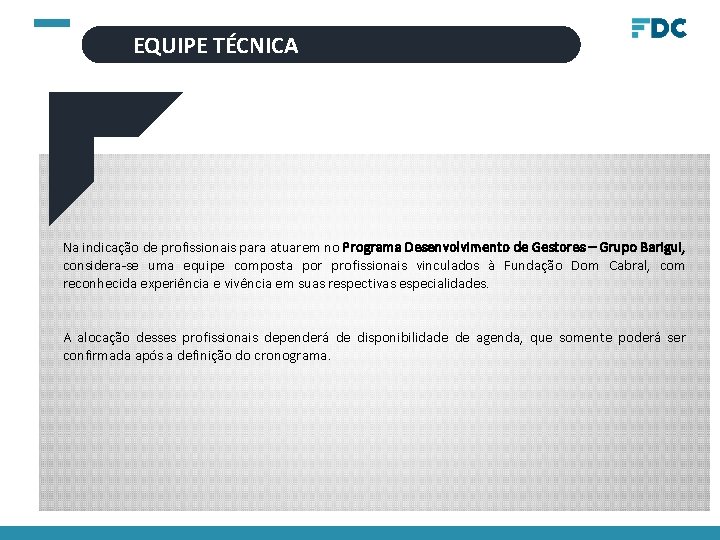 EQUIPE TÉCNICA

FDC

Na indicação de profissionais para atuarem no Programa Desenvolvimento de Gestores – Grupo Barigui, considera-se uma equipe composta por profissionais vinculados à Fundação Dom Cabral, com reconhecida experiência e vivência em suas respectivas especialidades.

A alocação desses profissionais dependerá de disponibilidade de agenda, que somente poderá ser confirmada após a definição do cronograma.